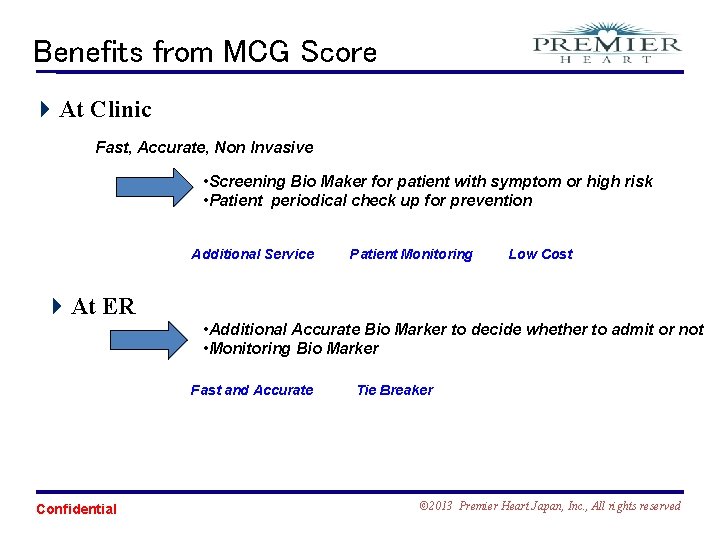 Benefits from MCG Score

PREMIER
HEART

At Clinic

Fast, Accurate, Non Invasive

•Screening Bio Maker for patient with symptom or high risk
•Patient periodical check up for prevention

Additional Service Patient Monitoring Low Cost

At ER

•Additional Accurate Bio Marker to decide whether to admit or not
•Monitoring Bio Marker

Fast and Accurate Tie Breaker

Confidential

©2013 Premier Heart Japan, Inc., All rights reserved